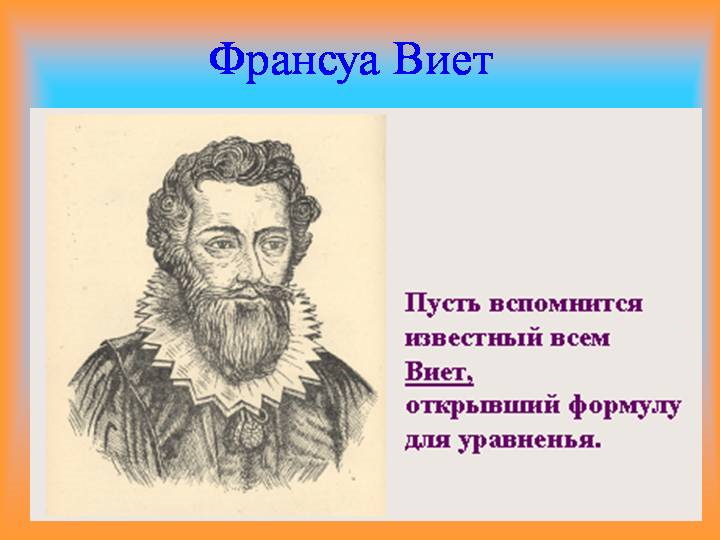 Франсуа Виет

Пусть вспомнится известный всем Виет, открывший формулу для уравненья.